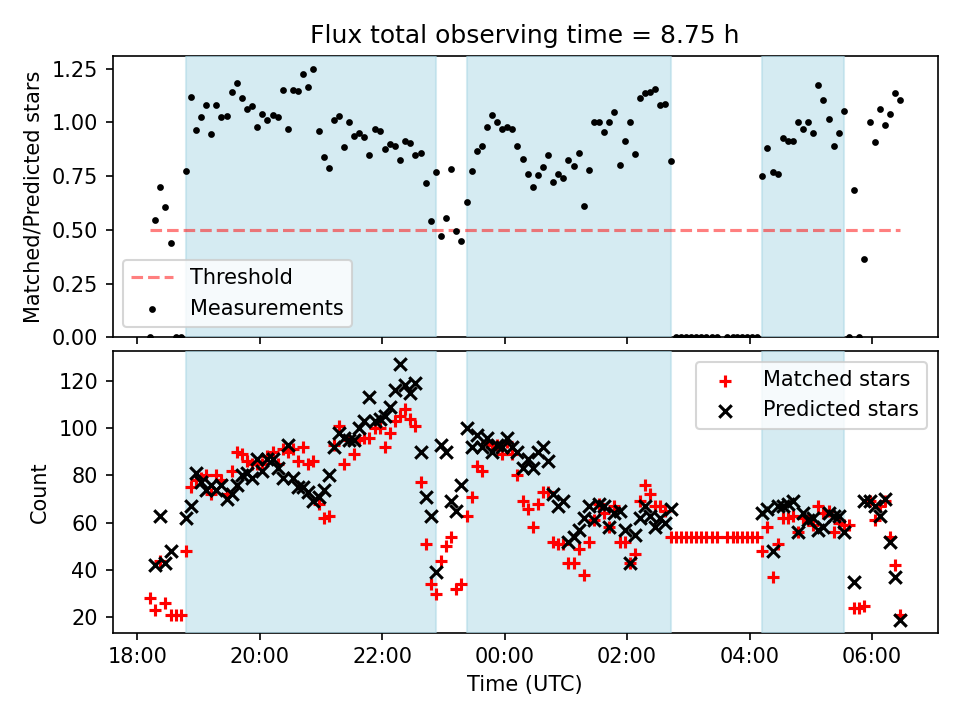 Flux total observing time = 8.75 h

Matched/Predicted stars

1.25
1.00
0.75
0.50
0.25
0.00

Threshold
Measurements

Count

120
100
80
60
40
20

Matched stars
Predicted stars

18:00
20:00
22:00
00:00
02:00
04:00
06:00

Time (UTC)